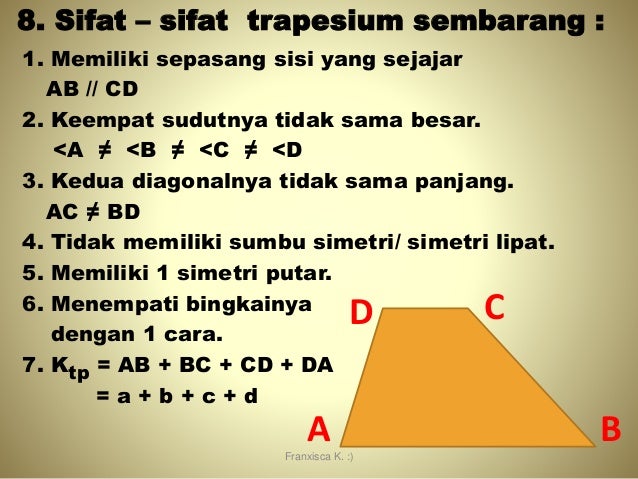 8. Sifat – sifat trapesium sembarang :

1. Memiliki sepasang sisi yang sejajar
AB // CD

2. Keempat sudutnya tidak sama besar.
<A ≠ <B ≠ <C ≠ <D

3. Kedua diagonalnya tidak sama panjang.
AC ≠ BD

4. Tidak memiliki sumbu simetri/ simetri lipat.

5. Memiliki 1 simetri putar.

6. Menempati bingkainya dengan 1 cara.

7. $K_{tp}$ = AB + BC + CD + DA
= a + b + c + d

D C A B

Franxisca K. :)